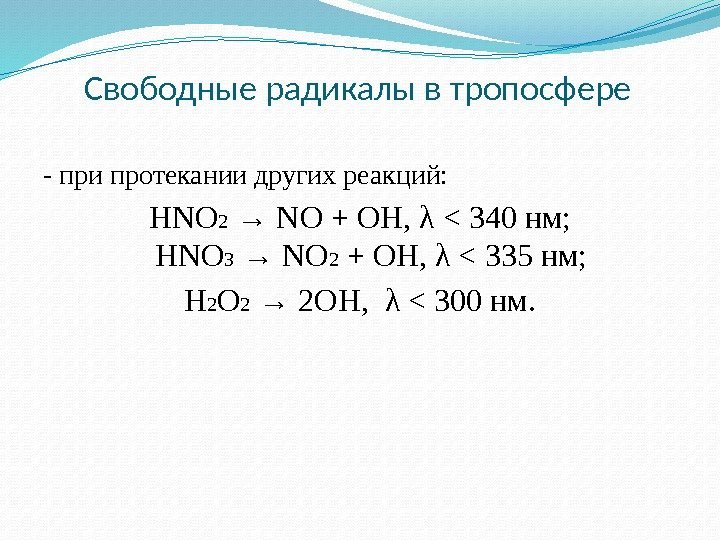 Свободные радикалы в тропосфере

- при протекании других реакций:

$HNO_2 \rightarrow NO + OH$, $\lambda < 340$ нм;

$HNO_3 \rightarrow NO_2 + OH$, $\lambda < 335$ нм;

$H_2O_2 \rightarrow 2OH$, $\lambda < 300$ нм.